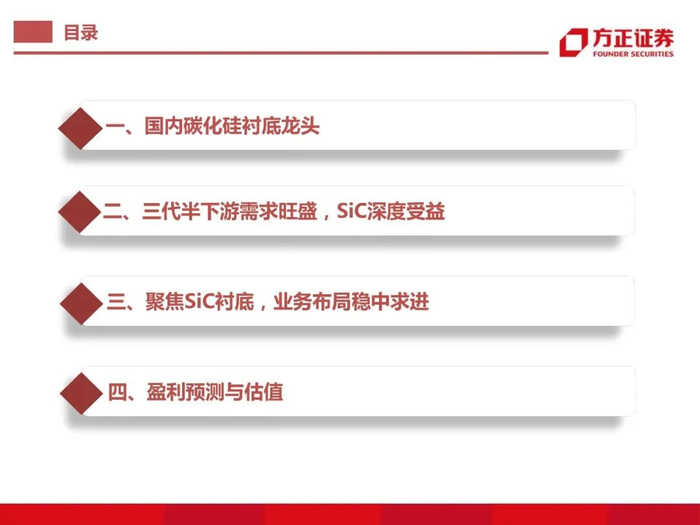 目录

方正证券
FOUNDER SECURITIES

一、国内碳化硅衬底龙头

二、三代半下游需求旺盛，SiC深度受益

三、聚焦SiC衬底，业务布局稳中求进

四、盈利预测与估值